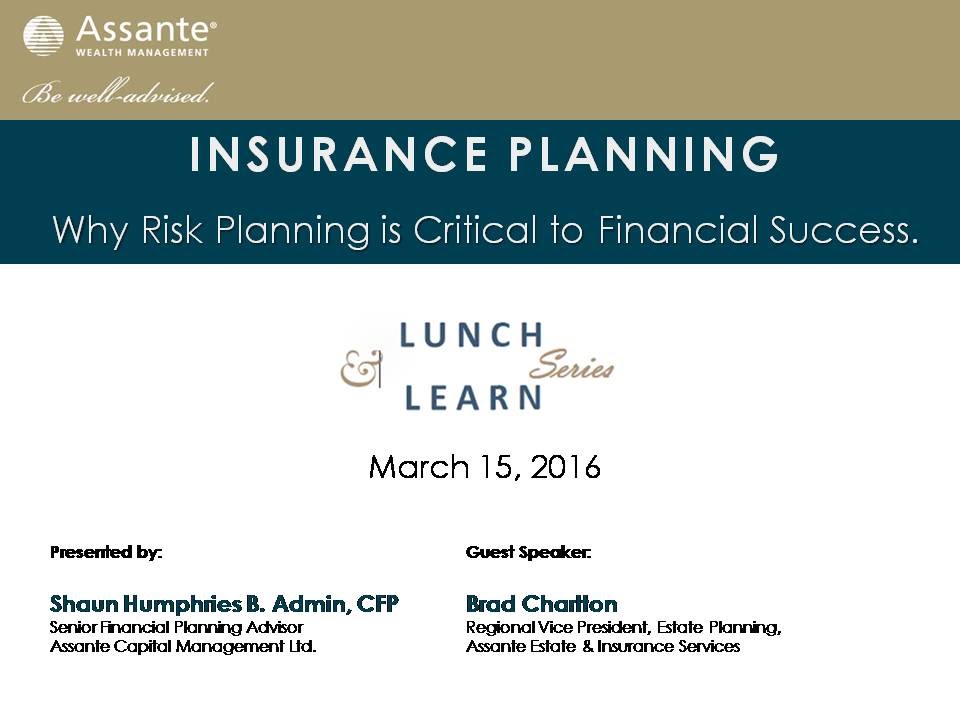 Assante®
WEALTH MANAGEMENT
Be well-advised.

INSURANCE PLANNING

Why Risk Planning is Critical to Financial Success.

LUNCH & LEARN Series

March 15, 2016

Presented by:

Shaun Humphries B. Admin, CFP
Senior Financial Planning Advisor
Assante Capital Management Ltd.

Guest Speaker:

Brad Charlton
Regional Vice President, Estate Planning,
Assante Estate & Insurance Services